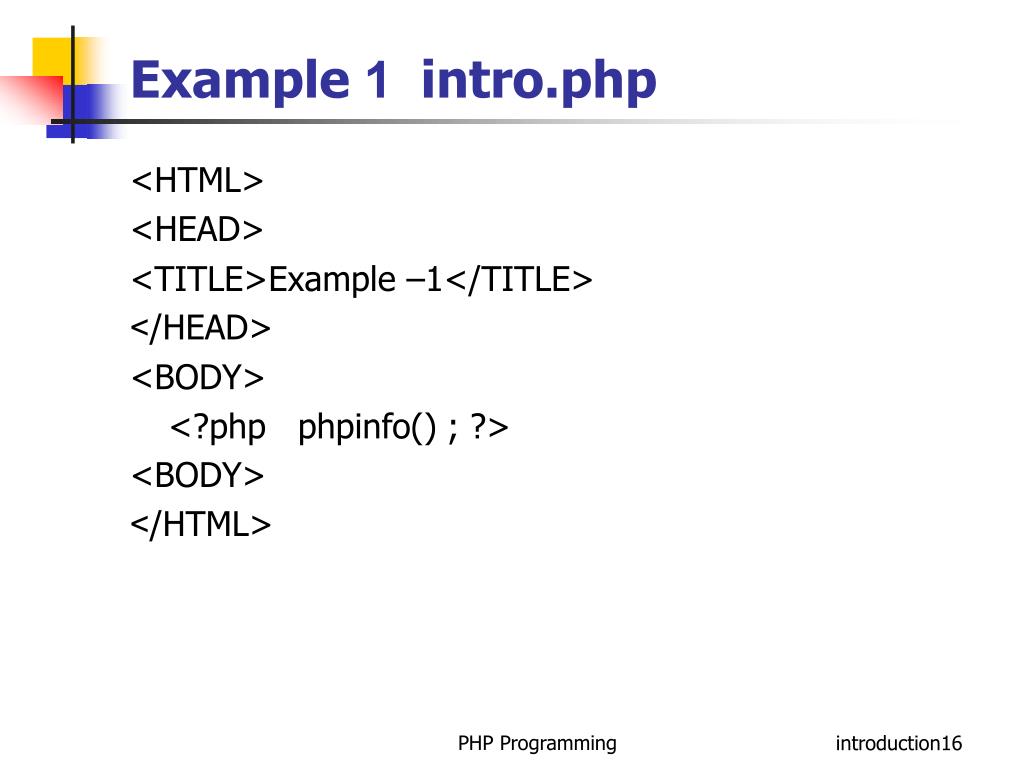 Example 1 intro.php

<HTML>
<HEAD>
<TITLE>Example –1</TITLE>
</HEAD>
<BODY>
<?php phpinfo() ; ?>
<BODY>
</HTML>

PHP Programming

introduction16